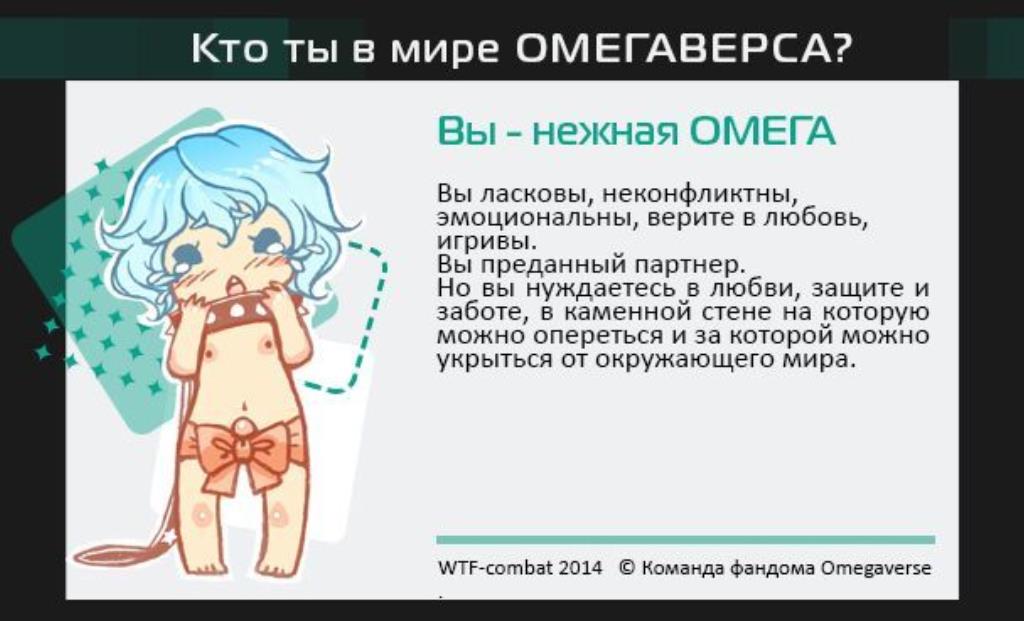 Кто ты в мире ОМЕГАВЕРСА?

Вы - нежная ОМЕГА

Вы ласковы, неконфликтны, эмоциональны, верите в любовь, игривы.
Вы преданный партнер.
Но вы нуждаетесь в любви, защите и заботе, в каменной стене на которую можно опереться и за которой можно укрыться от окружающего мира.

WTF-combat 2014 © Команда фандома Omegaverse